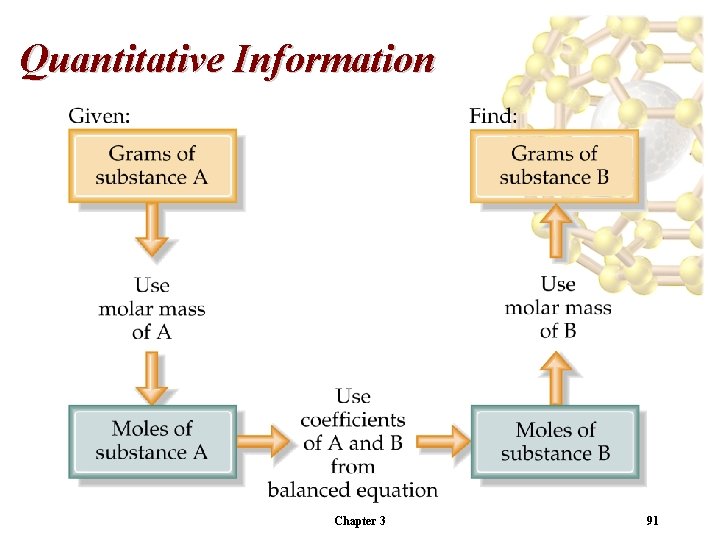 Quantitative Information

Given:

Grams of substance A

Use molar mass of A

Moles of substance A

Use coefficients of A and B from balanced equation

Moles of substance B

Use molar mass of B

Find:

Grams of substance B

Chapter 3

91